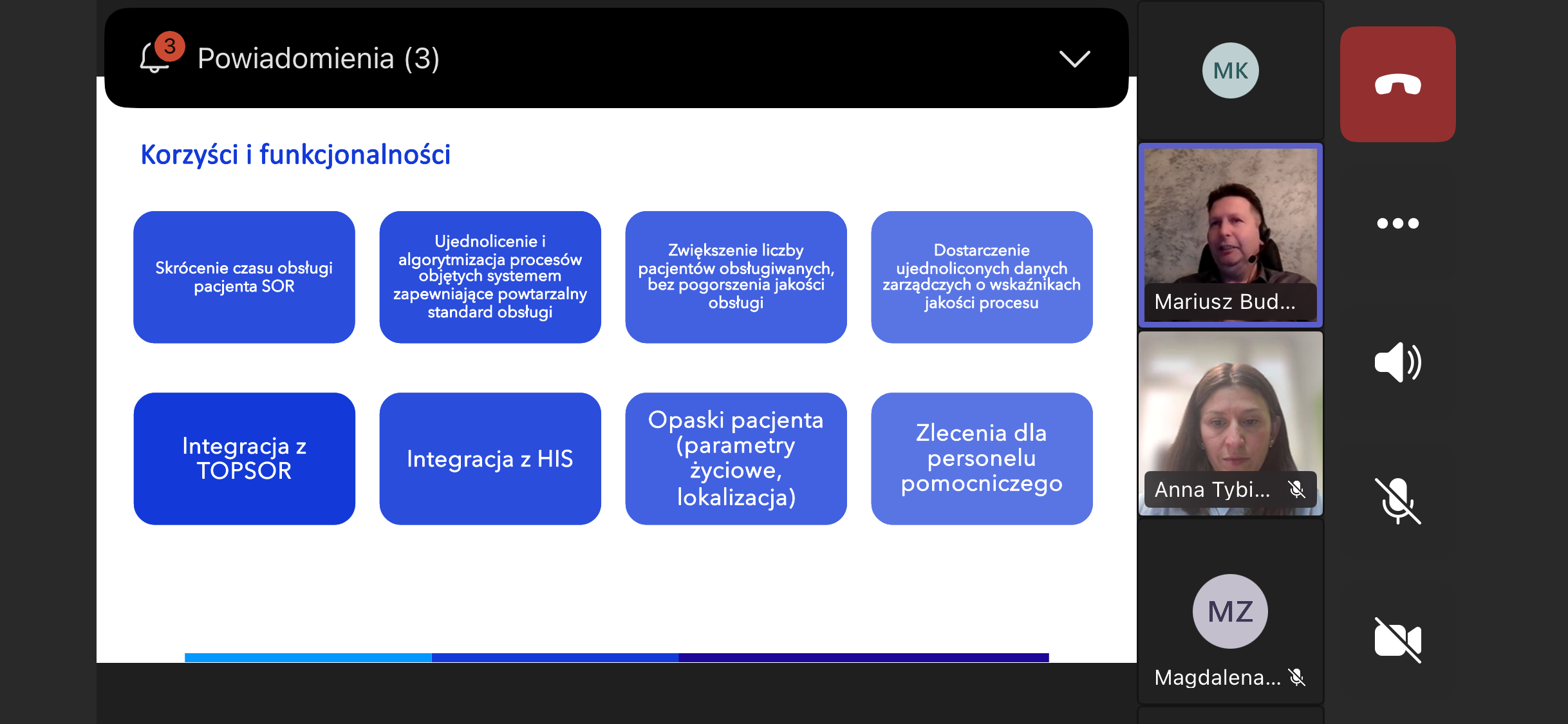 3

Powiadomienia (3)

Korzyści i funkcjonalności

Skrócenie czasu obsługi pacjenta SOR

Ujednolicenie i algorytmizacja procesów objętych systemem zapewniające powtarzalny standard obsługi

Zwiększenie liczby pacjentów obsługiwanych, bez pogorszenia jakości obsługi

Dostarczenie ujednoliconych danych zarządczych o wskaźnikach jakości procesu

Integracja z TOPSOR

Integracja z HIS

Opaski pacjenta (parametry życiowe, lokalizacja)

Zlecenia dla personelu pomocniczego

MK

Mariusz Bud...

Anna Tybi...

MZ

Magdalena...